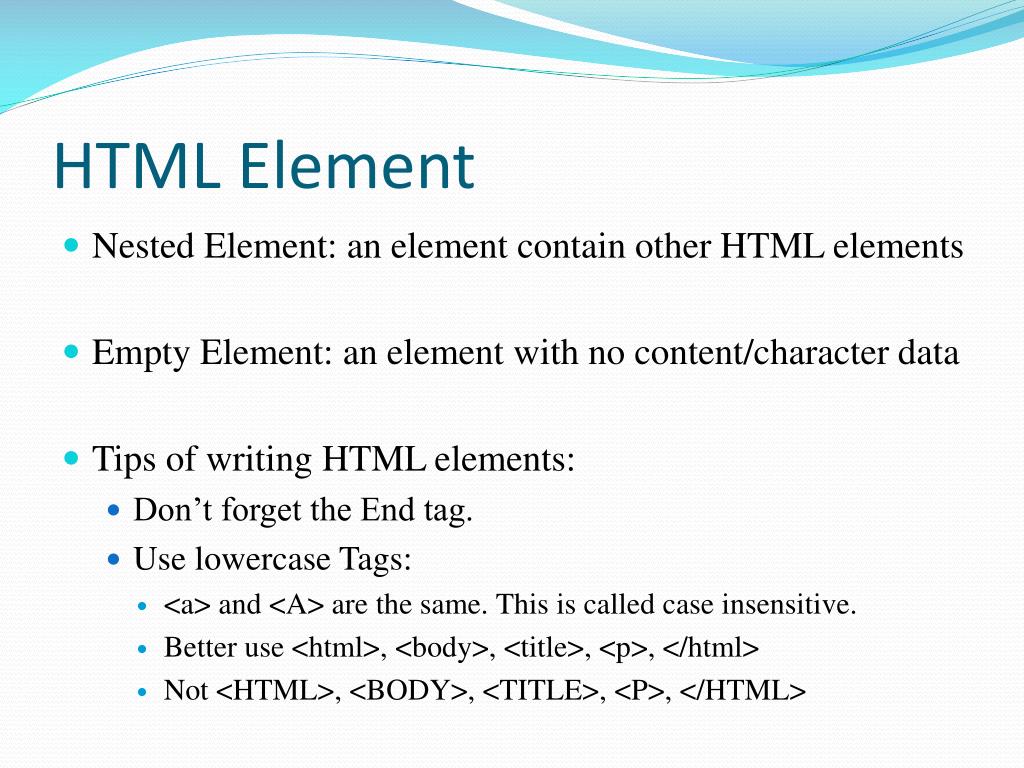 HTML Element

Nested Element: an element contain other HTML elements

Empty Element: an element with no content/character data

Tips of writing HTML elements:

Don’t forget the End tag.

Use lowercase Tags:

<a> and <A> are the same. This is called case insensitive.

Better use <html>, <body>, <title>, <p>, </html>

Not <HTML>, <BODY>, <TITLE>, <P>, </HTML>